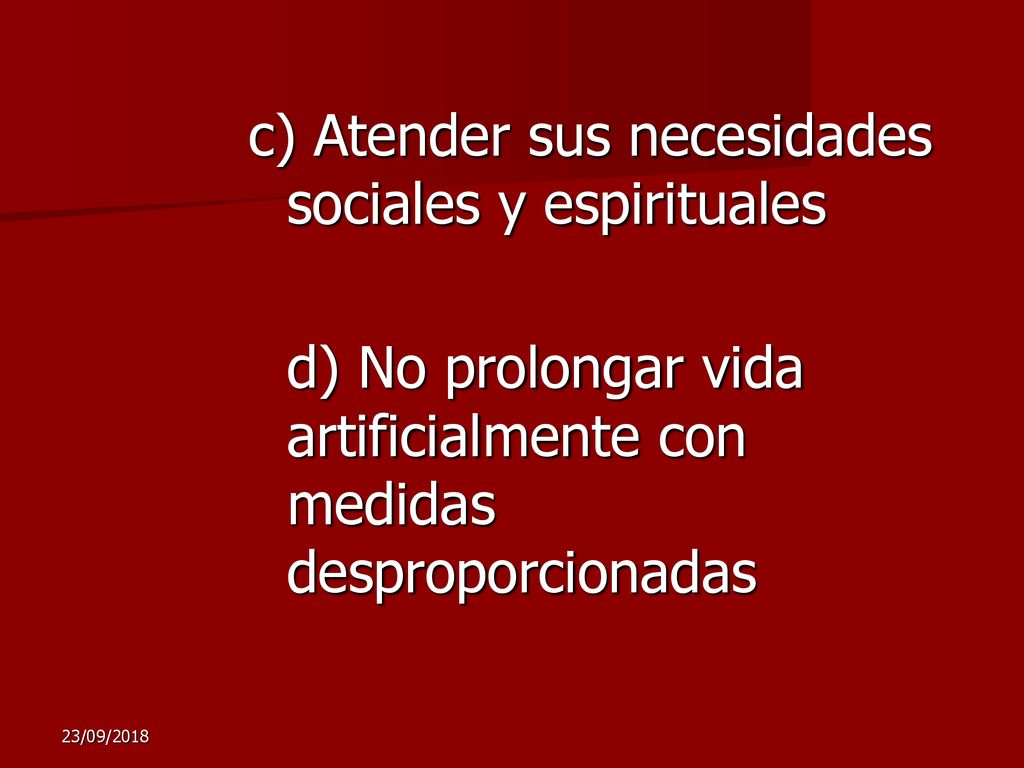 c) Atender sus necesidades sociales y espirituales

d) No prolongar vida artificialmente con medidas desproporcionadas

23/09/2018